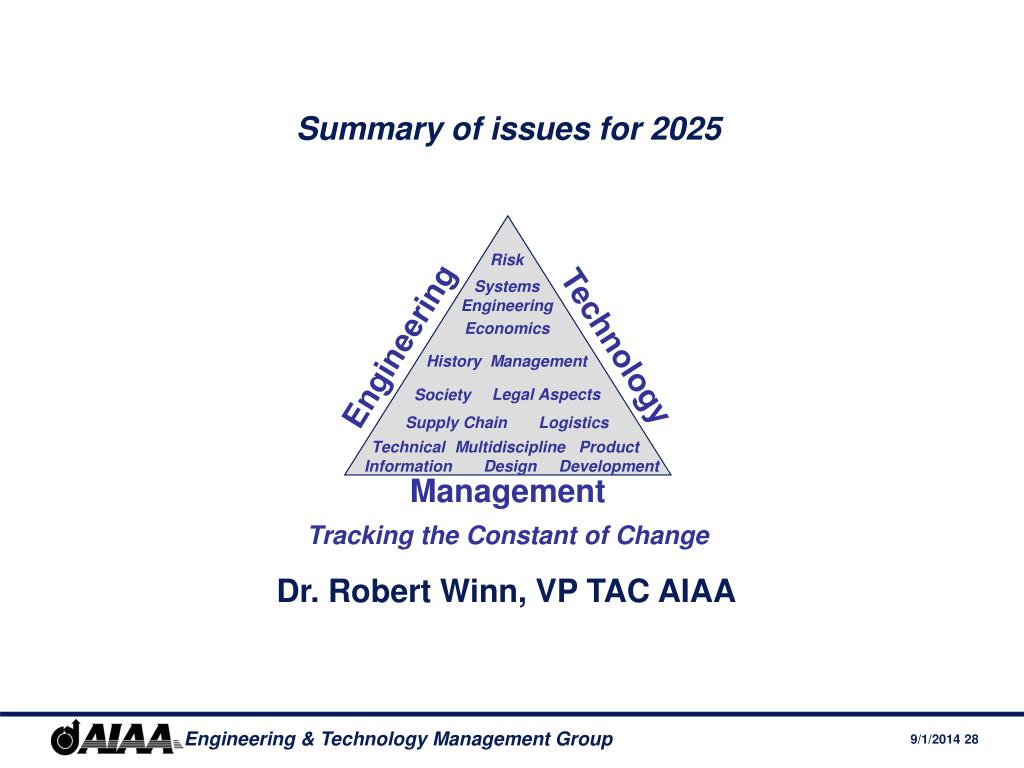 Summary of issues for 2025

Engineering

Technology

Risk

Systems Engineering

Economics

History Management

Society Legal Aspects

Supply Chain Logistics

Technical Information Multidiscipline Design Product Development

Management

Tracking the Constant of Change

Dr. Robert Winn, VP TAC AIAA

AIAA Engineering & Technology Management Group

9/1/2014 28